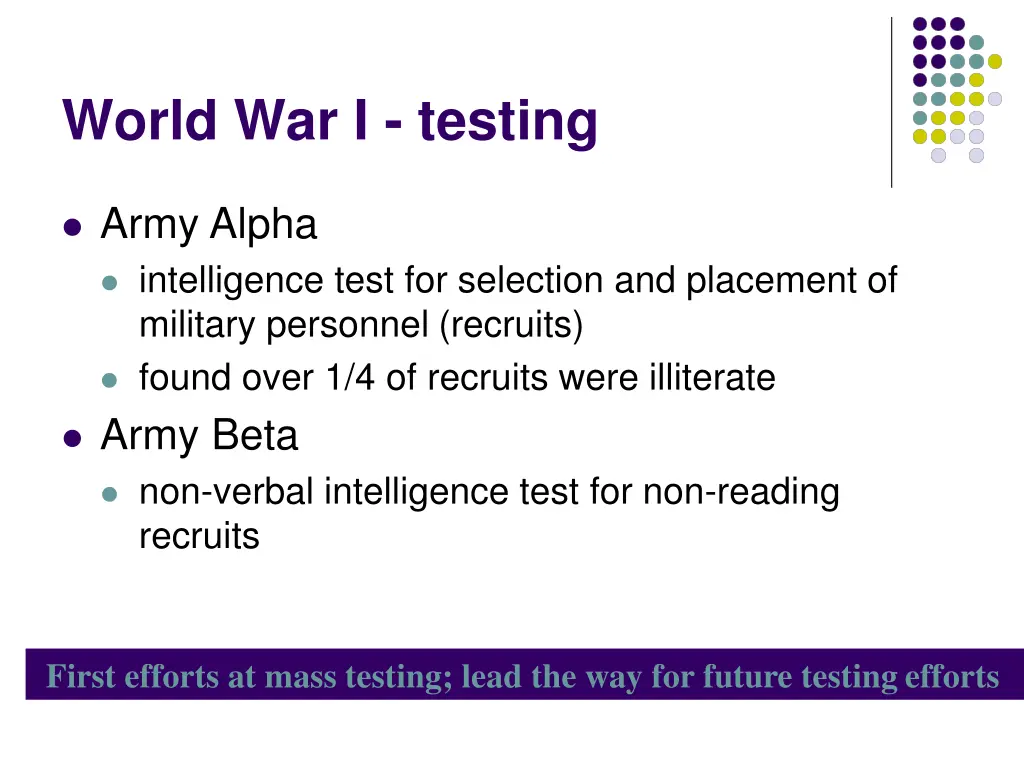 World War I - testing

- Army Alpha
  - intelligence test for selection and placement of military personnel (recruits)
  - found over 1/4 of recruits were illiterate
- Army Beta
  - non-verbal intelligence test for non-reading recruits

First efforts at mass testing; lead the way for future testing efforts